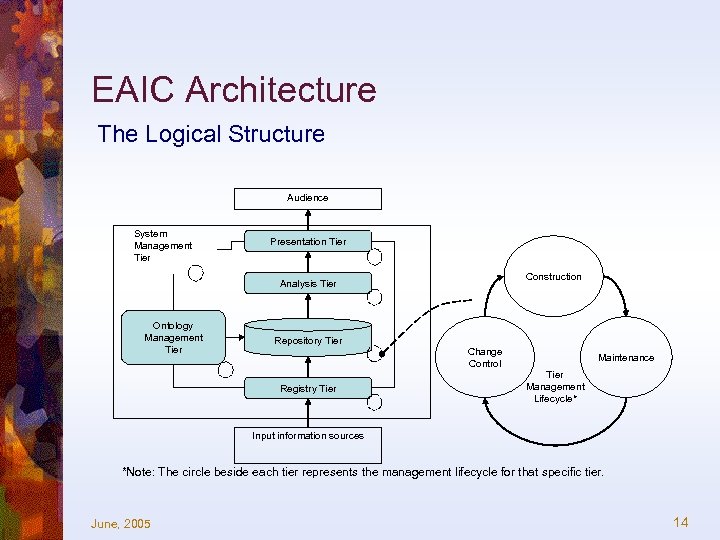 EAIC Architecture

The Logical Structure

Audience

System Management Tier

Presentation Tier

Analysis Tier

Ontology Management Tier

Repository Tier

Registry Tier

Input information sources

Construction

Change Control

Maintenance

Tier Management Lifecycle*

*Note: The circle beside each tier represents the management lifecycle for that specific tier.

June, 2005

14